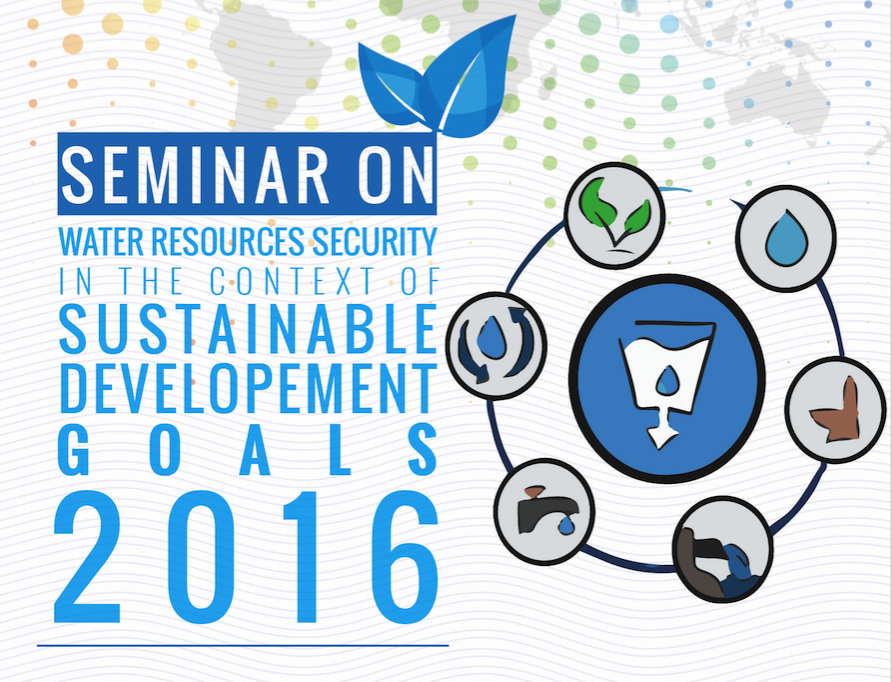 SEMINAR ON
WATER RESOURCES SECURITY
IN THE CONTEXT OF
SUSTAINABLE
DEVELOPEMENT
GOALS
2016